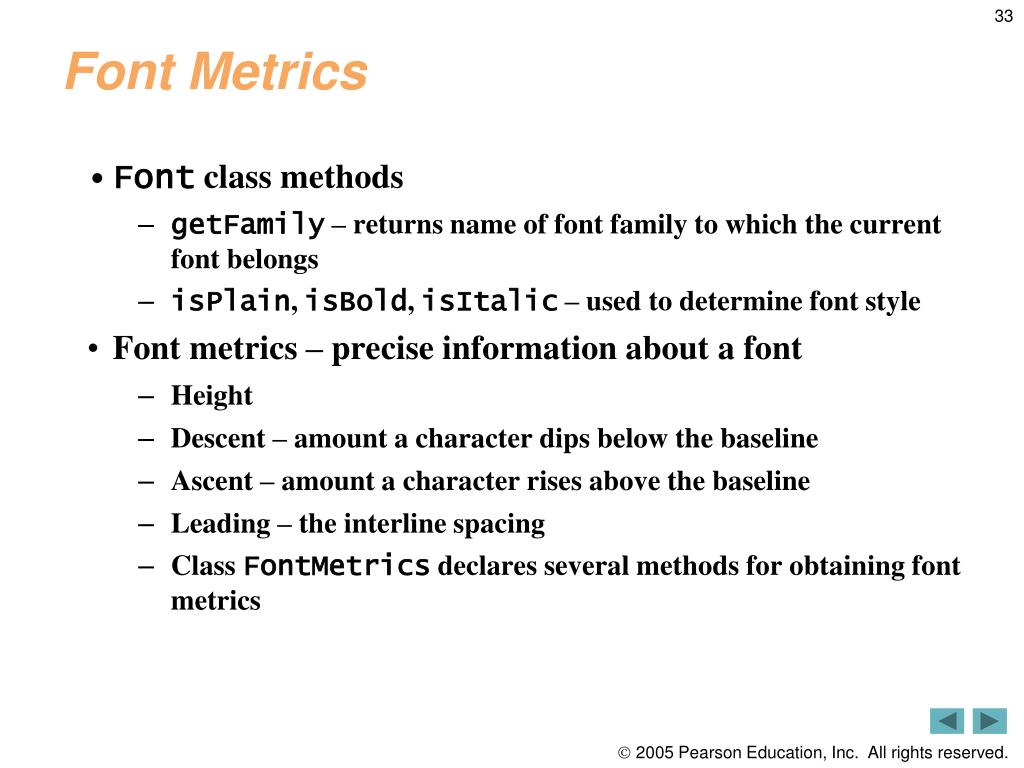 33

Font Metrics

• Font class methods
– getFamily – returns name of font family to which the current font belongs
– isPlain, isBold, isItalic – used to determine font style

• Font metrics – precise information about a font
– Height
– Descent – amount a character dips below the baseline
– Ascent – amount a character rises above the baseline
– Leading – the interline spacing
– Class FontMetrics declares several methods for obtaining font metrics

© 2005 Pearson Education, Inc. All rights reserved.